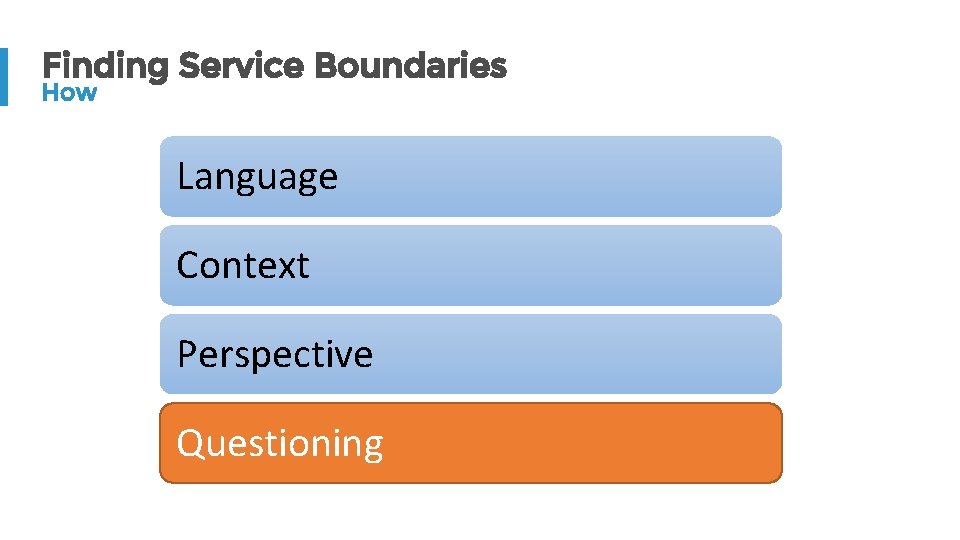 Finding Service Boundaries
How

Language

Context

Perspective

Questioning